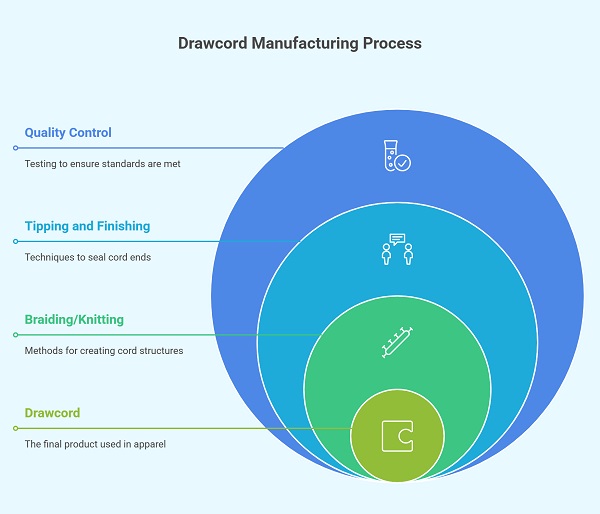 Drawcord Manufacturing Process

Quality Control

Testing to ensure standards are met

Tipping and Finishing

Techniques to seal cord ends

Braiding/Knitting

Methods for creating cord structures

Drawcord

The final product used in apparel